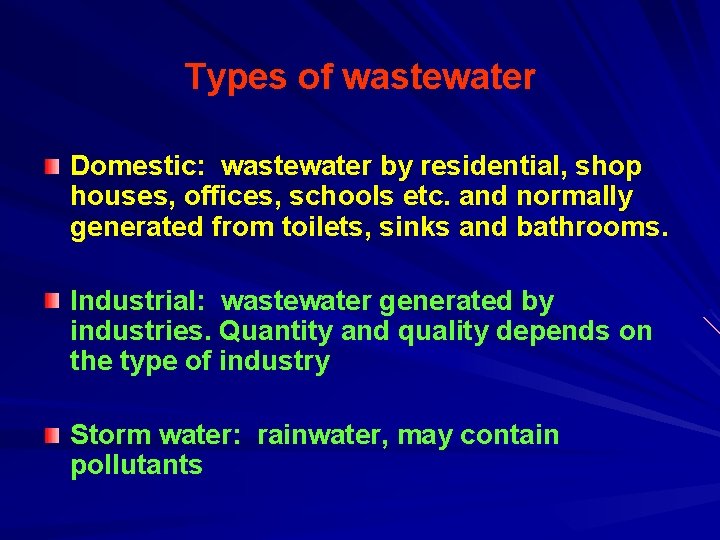 Types of wastewater

Domestic: wastewater by residential, shop houses, offices, schools etc. and normally generated from toilets, sinks and bathrooms.

Industrial: wastewater generated by industries. Quantity and quality depends on the type of industry

Storm water: rainwater, may contain pollutants